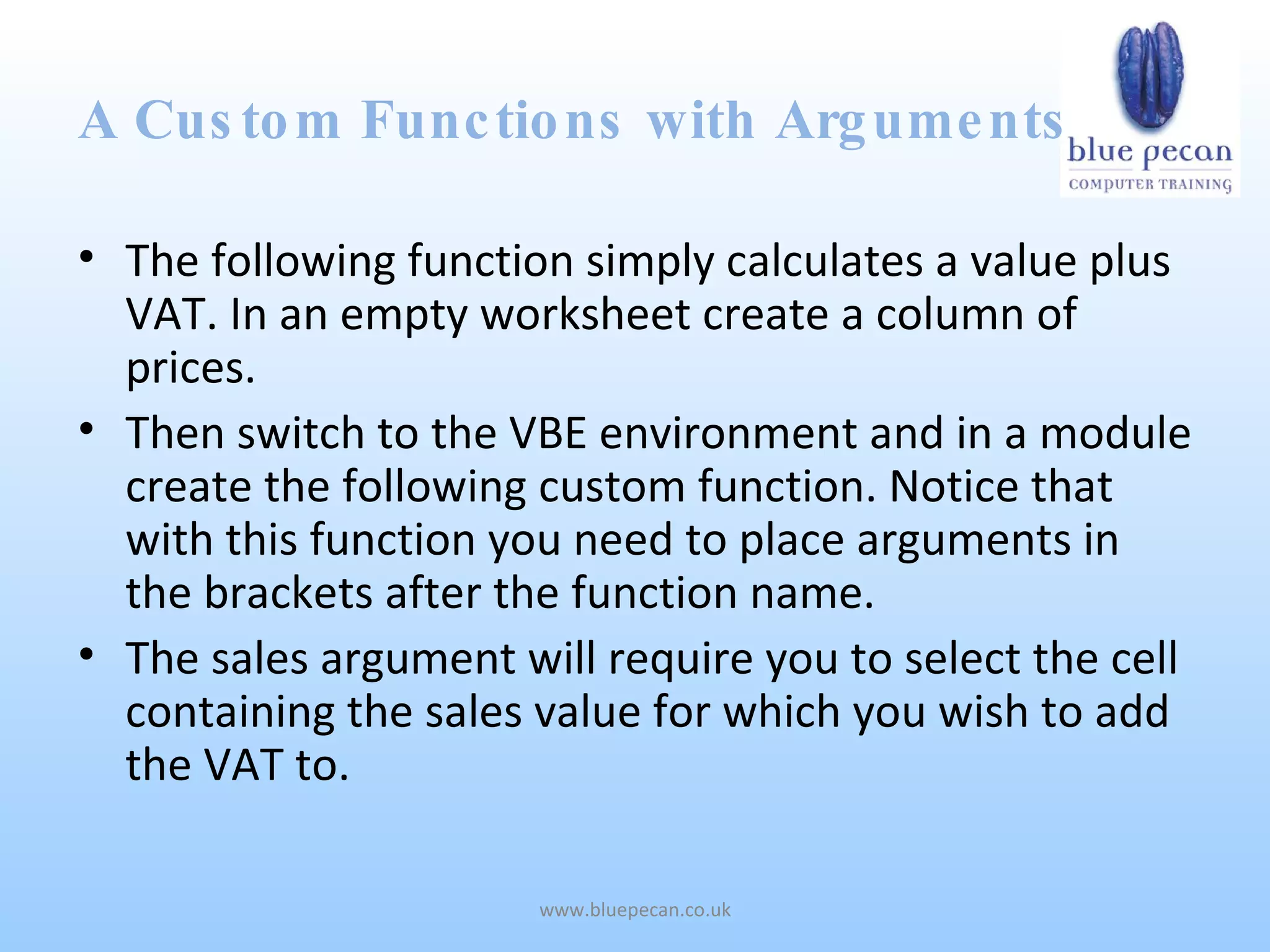 A Custom Functions with Arguments

blue pecan
COMPUTER TRAINING

• The following function simply calculates a value plus VAT. In an empty worksheet create a column of prices.
• Then switch to the VBE environment and in a module create the following custom function. Notice that with this function you need to place arguments in the brackets after the function name.
• The sales argument will require you to select the cell containing the sales value for which you wish to add the VAT to.

www.bluepecan.co.uk